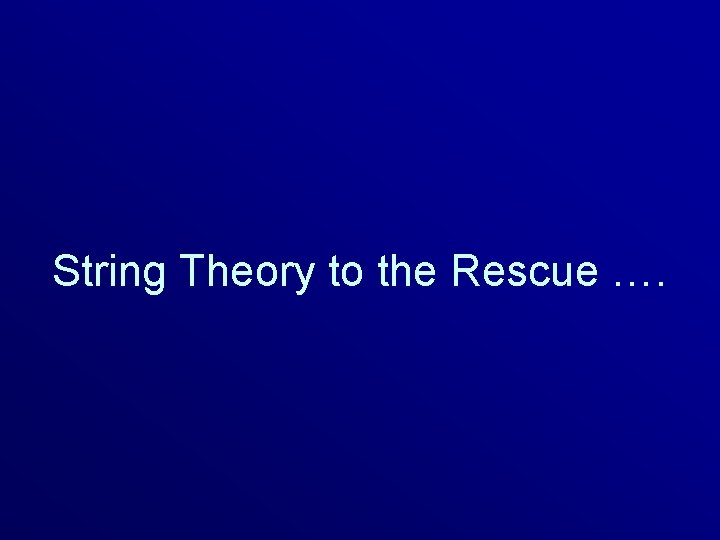 String Theory to the Rescue ….